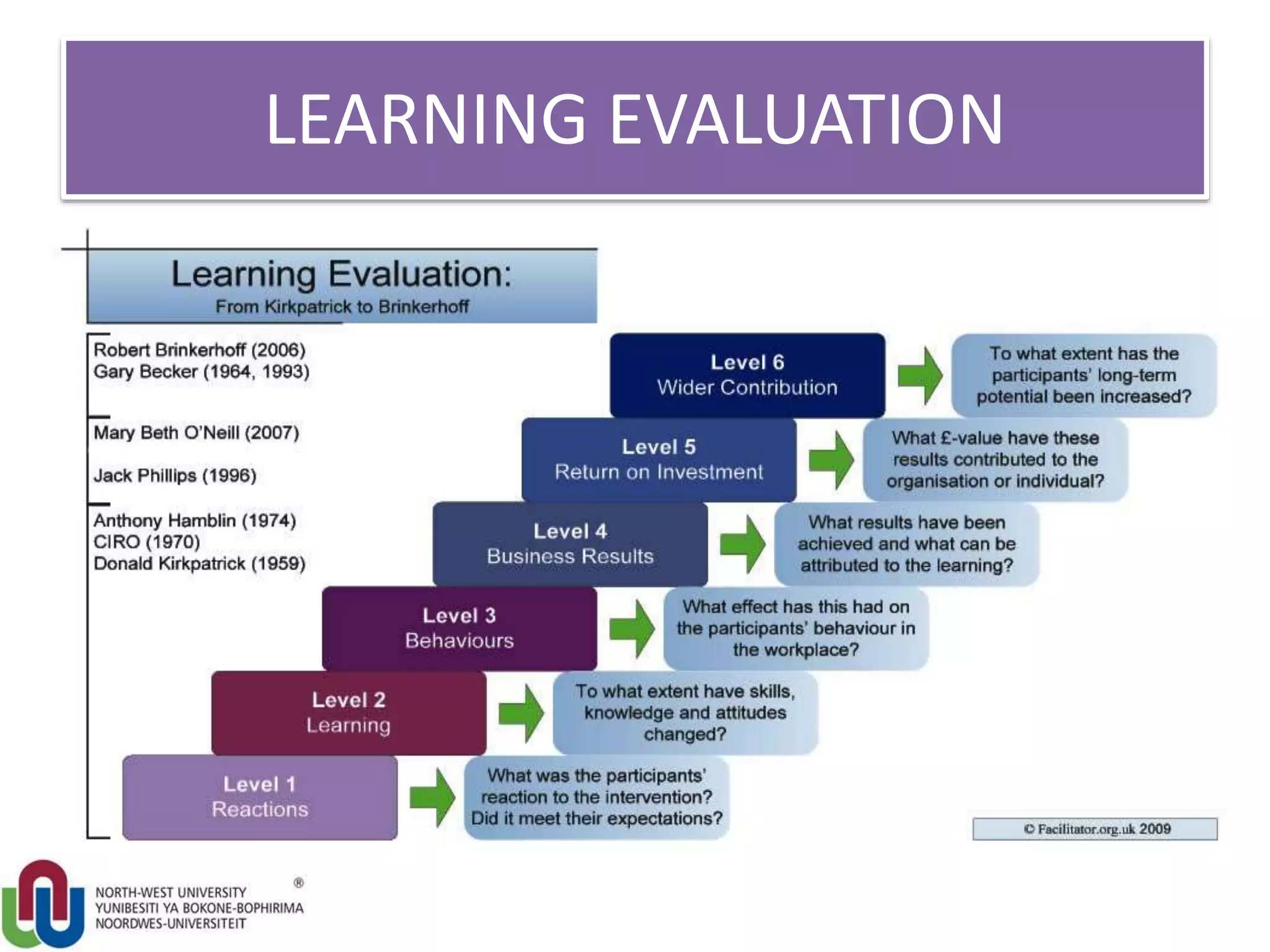 LEARNING EVALUATION

Learning Evaluation:
From Kirkpatrick to Brinkerhoff

Robert Brinkerhoff (2006)
Gary Becker (1964, 1993)

Mary Beth O'Neill (2007)

Jack Phillips (1996)

Anthony Hamblin (1974)
CIRO (1970)
Donald Kirkpatrick (1959)

Level 6
Wider Contribution

To what extent has the participants' long-term potential been increased?

Level 5
Return on Investment

What £-value have these results contributed to the organisation or individual?

Level 4
Business Results

What results have been achieved and what can be attributed to the learning?

Level 3
Behaviours

What effect has this had on the participants' behaviour in the workplace?

Level 2
Learning

To what extent have skills, knowledge and attitudes changed?

Level 1
Reactions

What was the participants' reaction to the intervention? Did it meet their expectations?

© Facilitator.org.uk 2009

NORTH-WEST UNIVERSITY
YUNIBESITI YA BOKONE-BOPHIRIMA
NOORDWES-UNIVERSITEIT
®